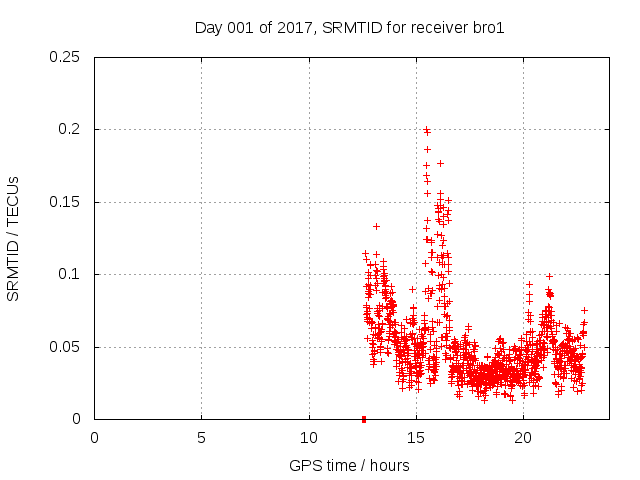 Day 001 of 2017, SRMTID for receiver bro1

SRMTID / TECUs

0.25
0.2
0.15
0.1
0.05
0

0
5
10
15
20

GPS time / hours